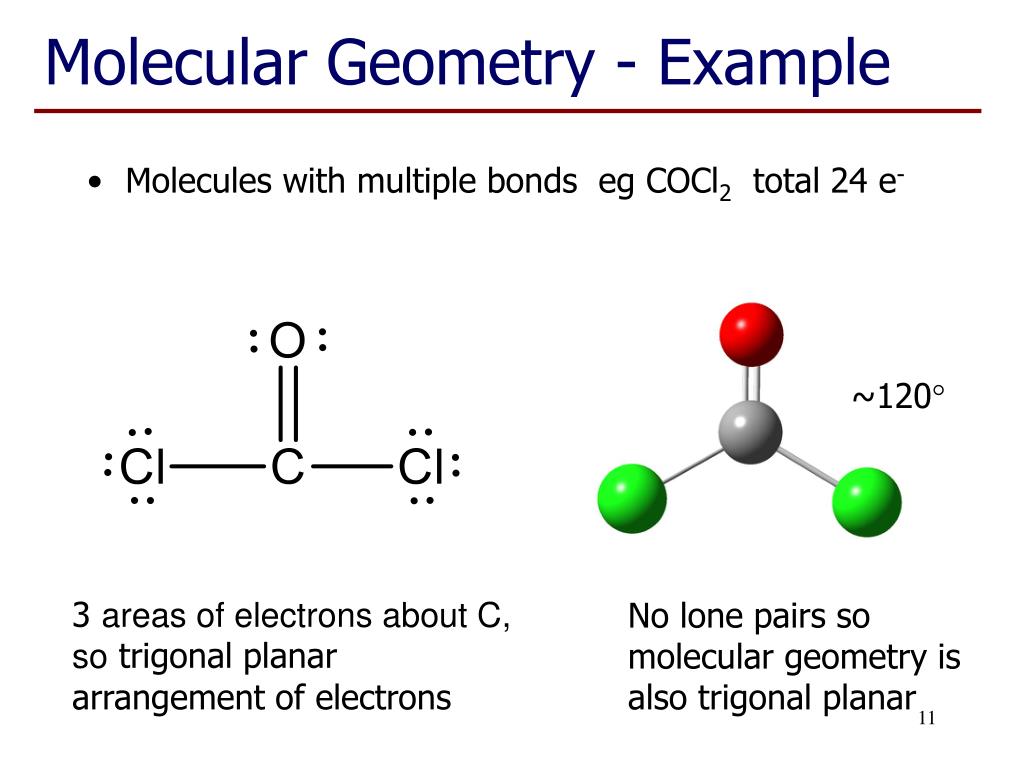 Molecular Geometry - Example

• Molecules with multiple bonds eg $COCl_2$ total 24 $e^-$

O

Cl C Cl

~120°

3 areas of electrons about C, so trigonal planar arrangement of electrons

No lone pairs so molecular geometry is also trigonal planar

11